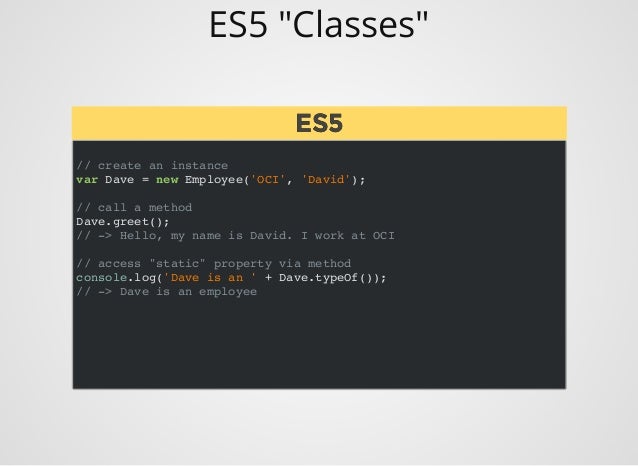 ES5 "Classes"

ES5

// create an instance
var Dave = new Employee('OCI', 'David');

// call a method
Dave.greet();
// -> Hello, my name is David. I work at OCI

// access "static" property via method
console.log('Dave is an ' + Dave.typeOf());
// -> Dave is an employee